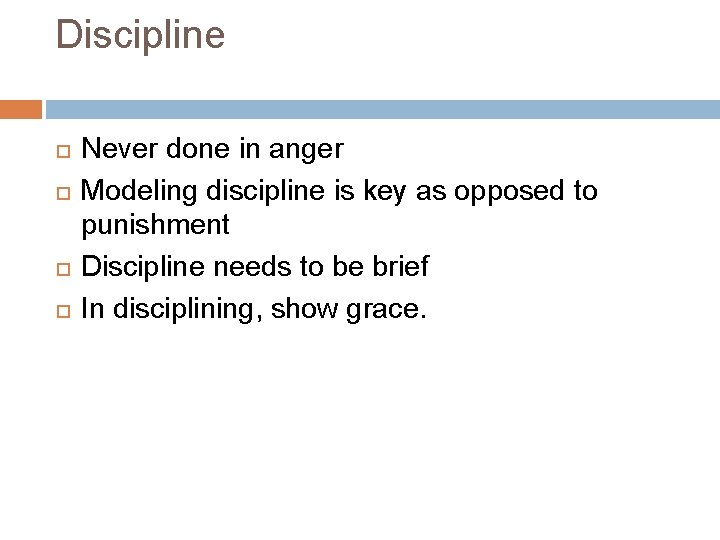 Discipline

- Never done in anger
- Modeling discipline is key as opposed to punishment
- Discipline needs to be brief
- In disciplining, show grace.